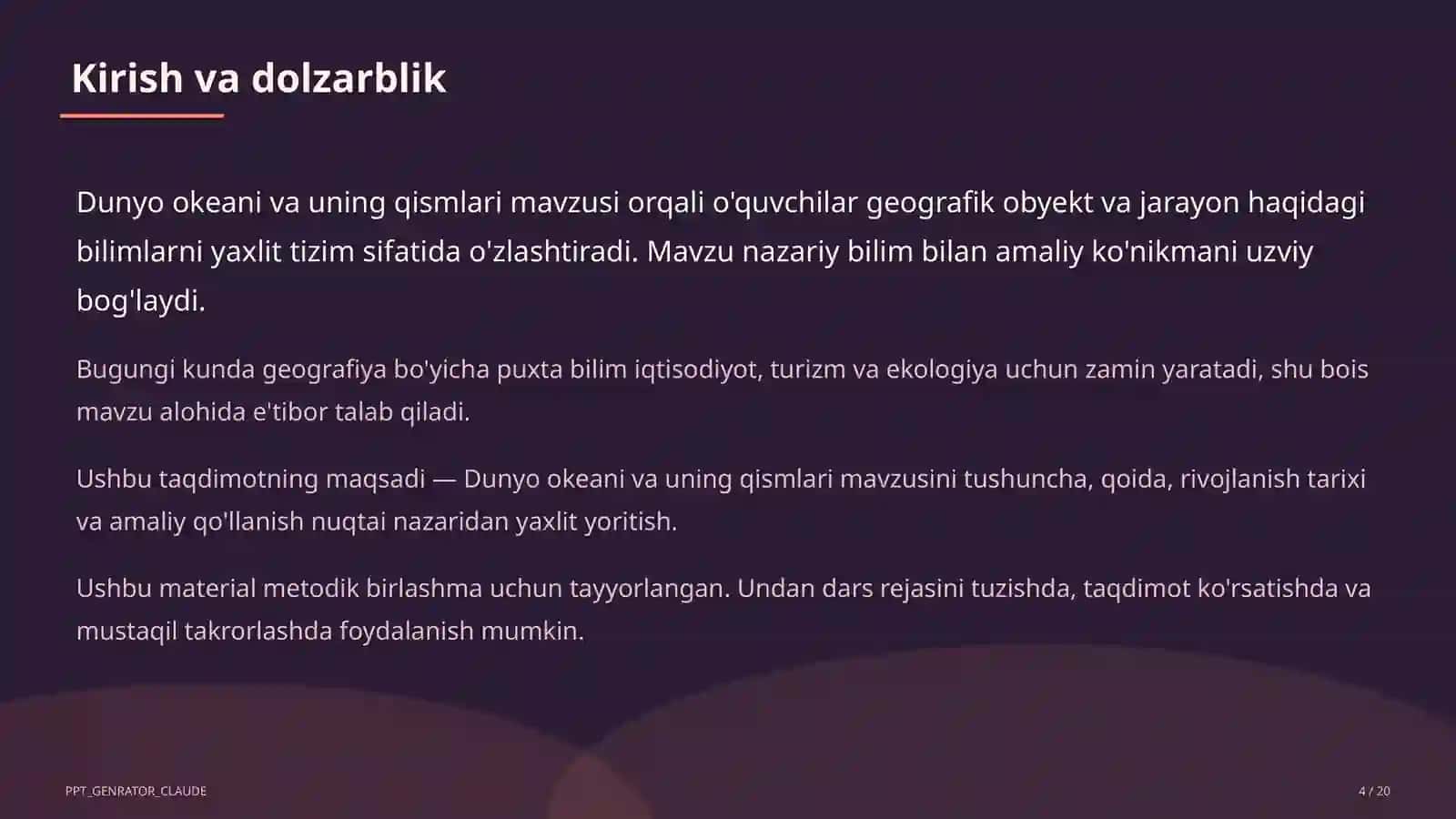 Kirish va dolzarblik

Dunyo okeani va uning qismlari mavzusi orqali o'quvchilar geografik obyekt va jarayon haqidagi bilimlarni yaxlit tizim sifatida o'zlashtiradi. Mavzu nazariy bilim bilan amaliy ko'nikmani uzviy bog'laydi.

Bugungi kunda geografiya bo'yicha puxta bilim iqtisodiyot, turizm va ekologiya uchun zamin yaratadi, shu bois mavzu alohida e'tibor talab qiladi.

Ushbu taqdimotning maqsadi — Dunyo okeani va uning qismlari mavzusini tushuncha, qoida, rivojlanish tarixi va amaliy qo'llanish nuqtai nazaridan yaxlit yoritish.

Ushbu material metodik birlashma uchun tayyorlangan. Undan dars rejasini tuzishda, taqdimot ko'rsatishda va mustaqil takrorlashda foydalanish mumkin.

PPT_GENRATOR_CLAUDE

4 / 20